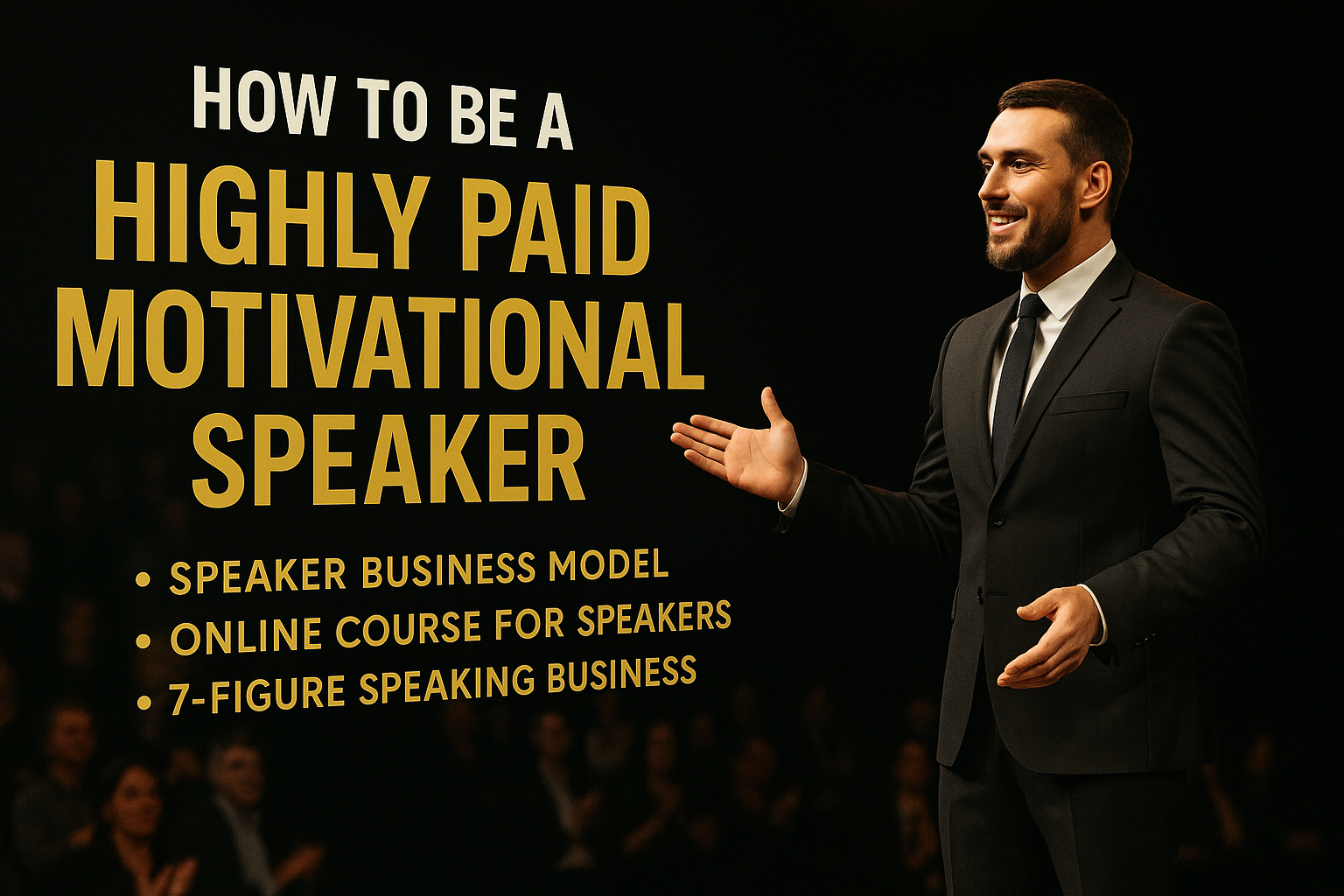 HOW TO BE A
HIGHLY PAID
MOTIVATIONAL
SPEAKER

• SPEAKER BUSINESS MODEL
• ONLINE COURSE FOR SPEAKERS
• 7-FIGURE SPEAKING BUSINESS